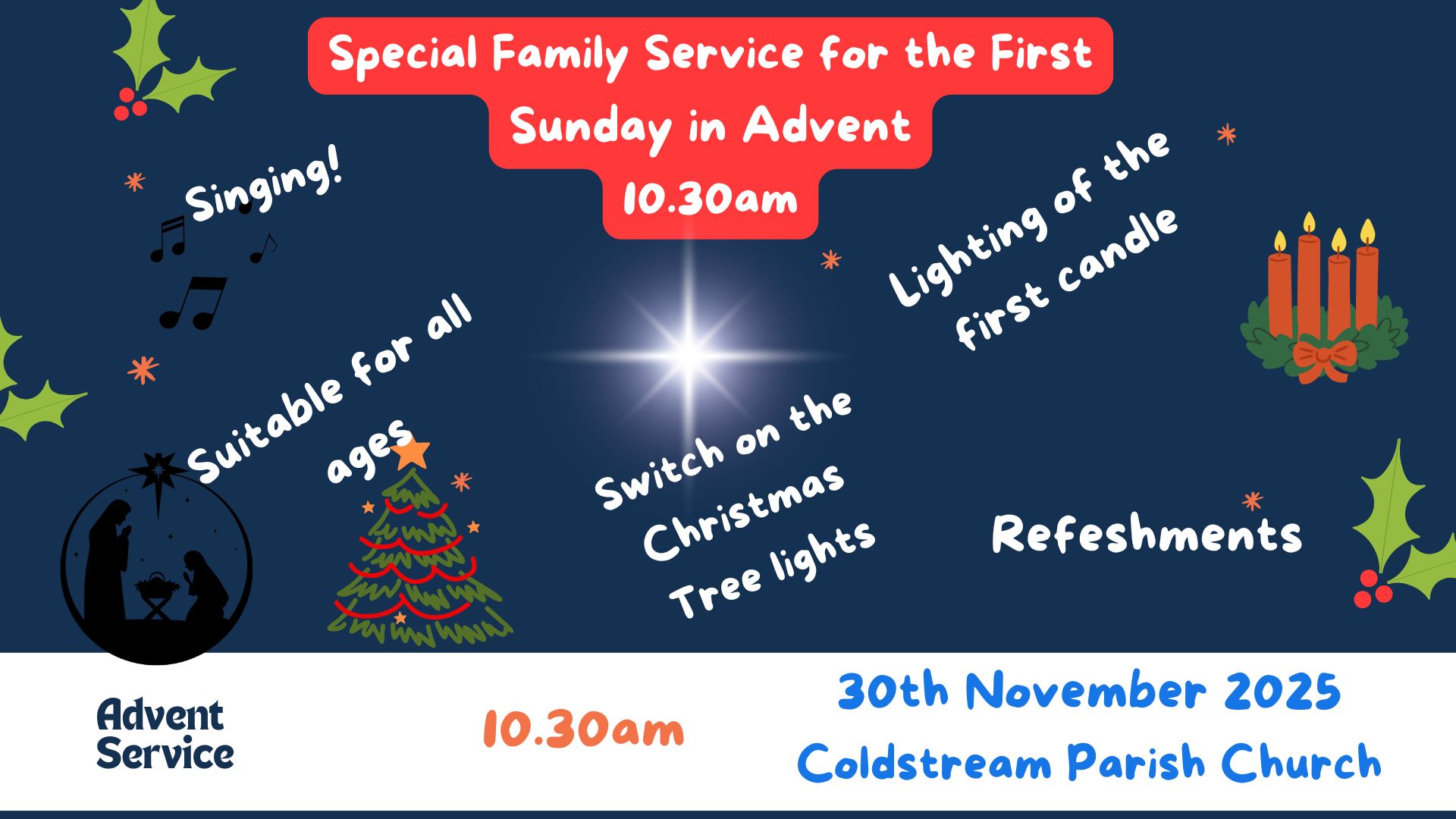 Special Family Service for the First Sunday in Advent
10.30am

Singing!

Lighting of the first candle

Suitable for all ages

Switch on the Christmas Tree lights

Refeshments

Advent Service

10.30am

30th November 2025
Coldstream Parish Church